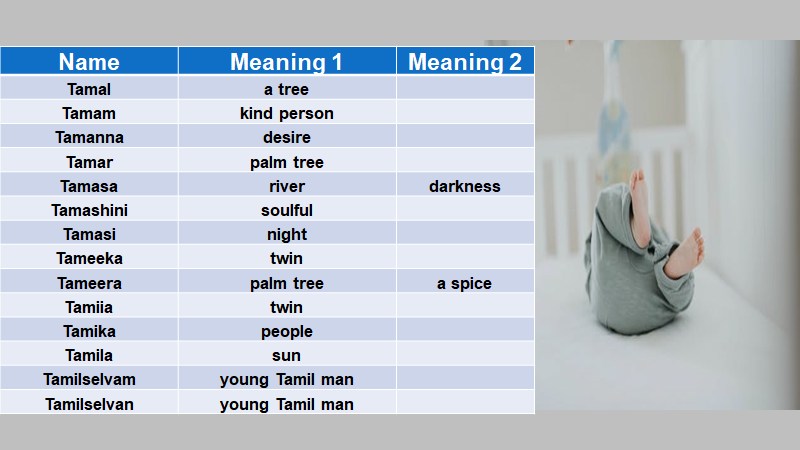 | Name | Meaning 1 | Meaning 2 |
|---|---|---|
| Tamal | a tree | |
| Tamam | kind person | |
| Tamanna | desire | |
| Tamar | palm tree | |
| Tamasa | river | darkness |
| Tamashini | soulful | |
| Tamasi | night | |
| Tameeka | twin | |
| Tameera | palm tree | a spice |
| Tamiia | twin | |
| Tamika | people | |
| Tamila | sun | |
| Tamilselvam | young Tamil man | |
| Tamilselvan | young Tamil man | |